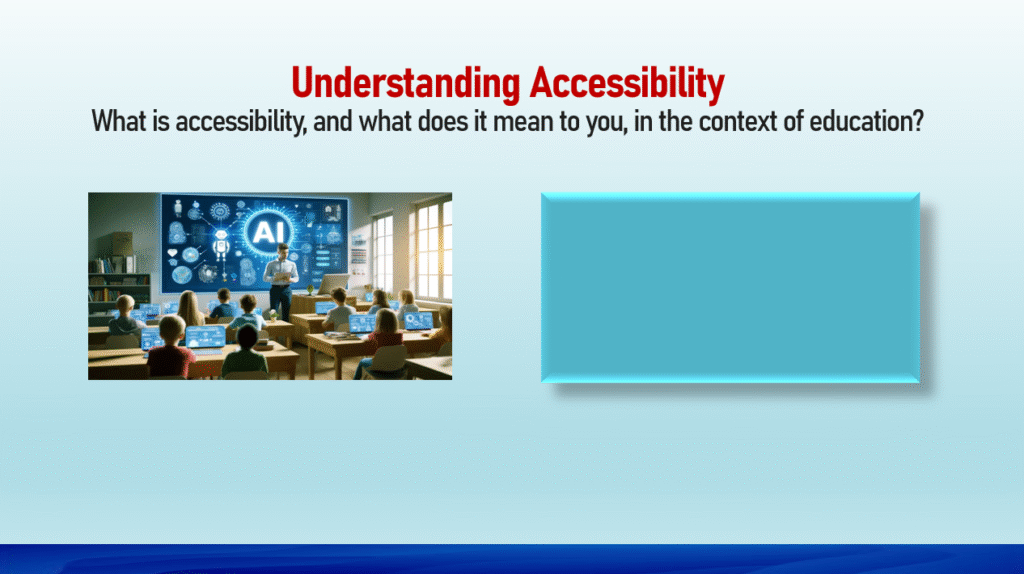 Understanding Accessibility
What is accessibility, and what does it mean to you, in the context of education?

AI